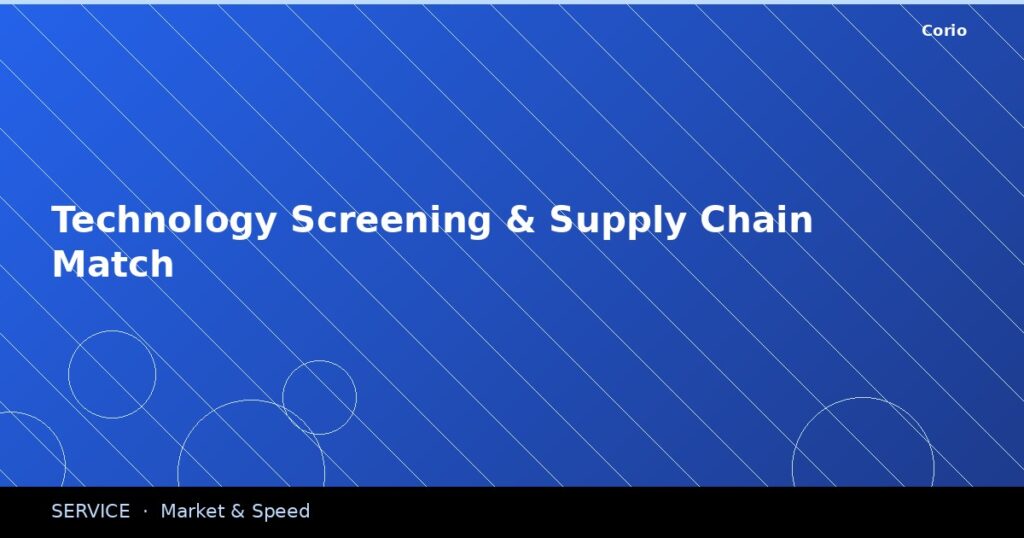 Corio

Technology Screening & Supply Chain Match

SERVICE · Market & Speed